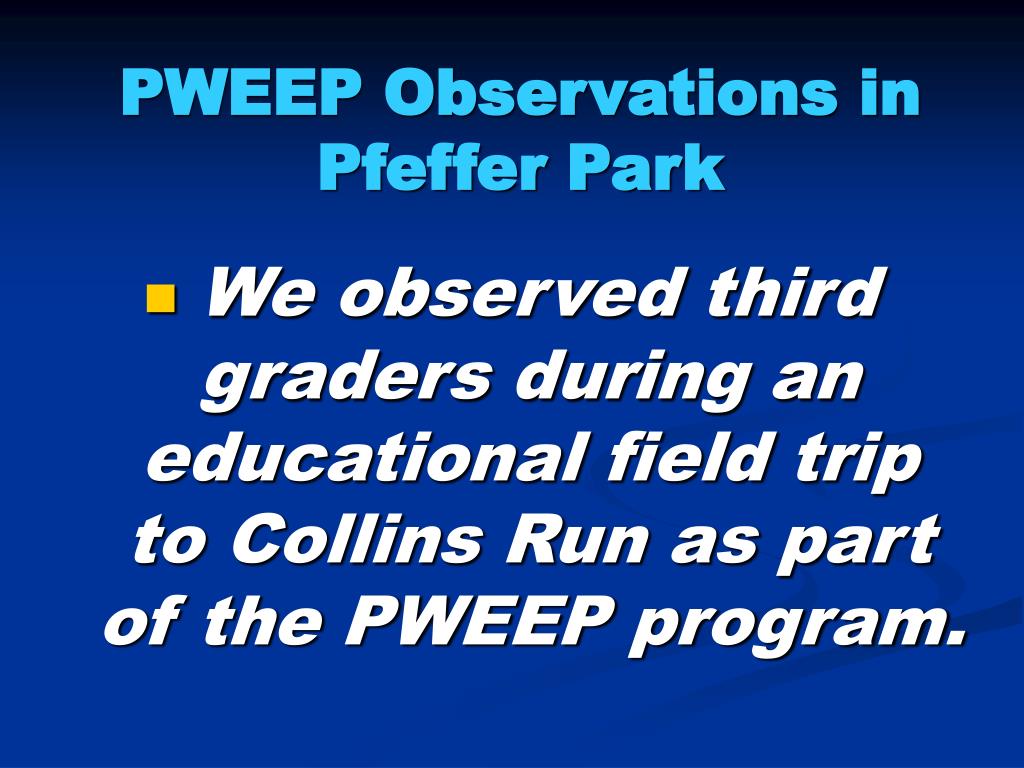 PWEEP Observations in Pfeffer Park

We observed third graders during an educational field trip to Collins Run as part of the PWEEP program.